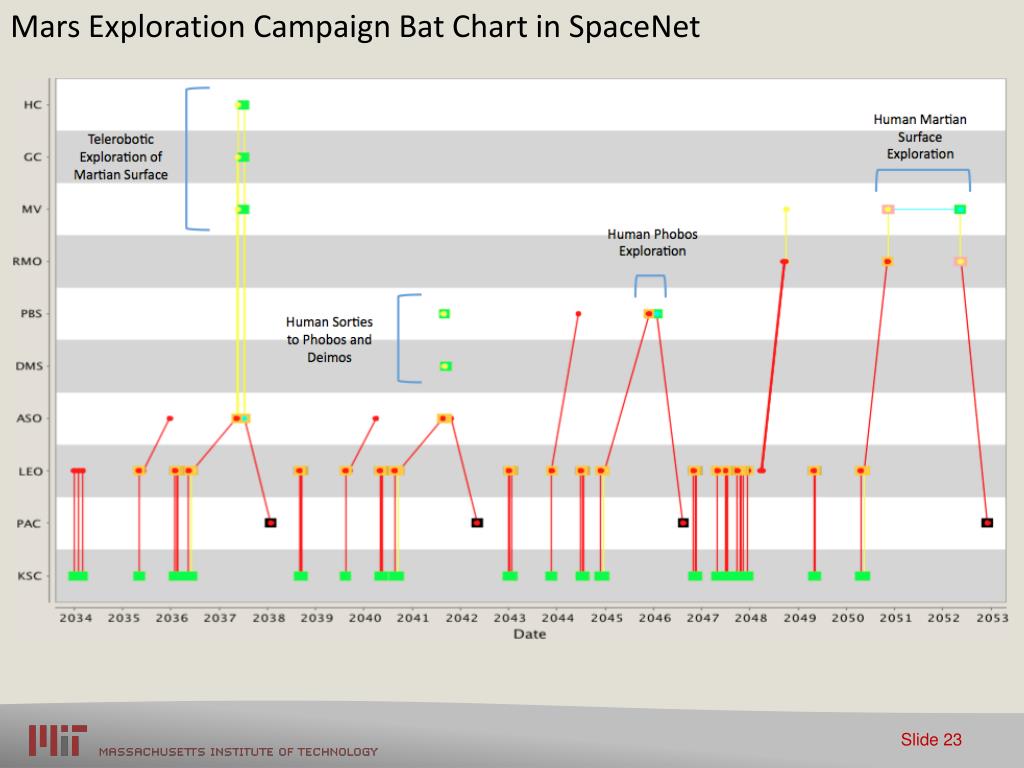 Mars Exploration Campaign Bat Chart in SpaceNet

HC
GC
MV
RMO
PBS
DMS
ASO
LEO
PAC
KSC

Telerobotic Exploration of Martian Surface

Human Sorties to Phobos and Deimos

Human Phobos Exploration

Human Martian Surface Exploration

2034 2035 2036 2037 2038 2039 2040 2041 2042 2043 2044 2045 2046 2047 2048 2049 2050 2051 2052 2053
Date

MIT MASSACHUSETTS INSTITUTE OF TECHNOLOGY

Slide 23